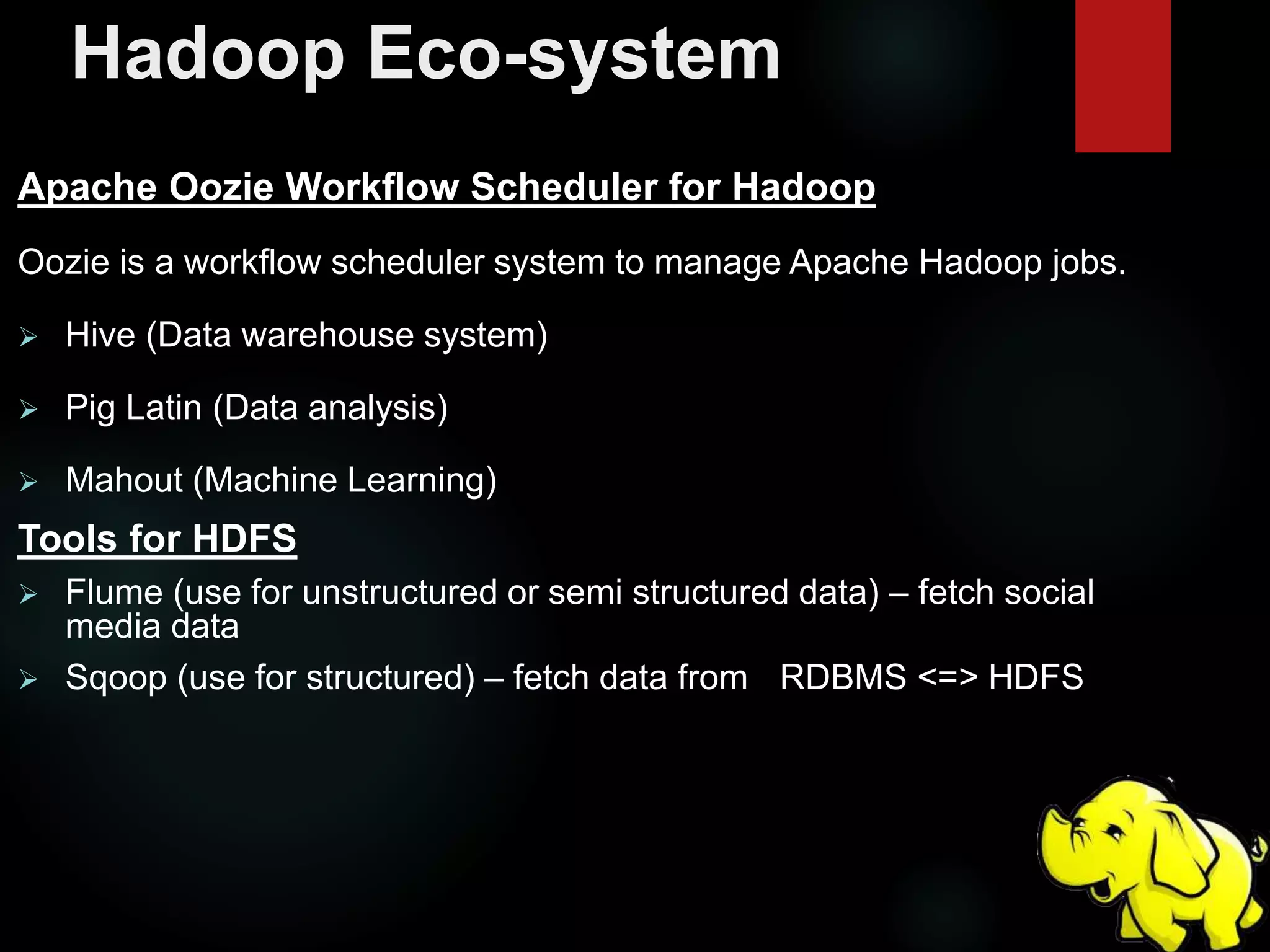 Hadoop Eco-system

Apache Oozie Workflow Scheduler for Hadoop

Oozie is a workflow scheduler system to manage Apache Hadoop jobs.

➢ Hive (Data warehouse system)

➢ Pig Latin (Data analysis)

➢ Mahout (Machine Learning)

Tools for HDFS

➢ Flume (use for unstructured or semi structured data) – fetch social media data

➢ Sqoop (use for structured) – fetch data from RDBMS <=> HDFS